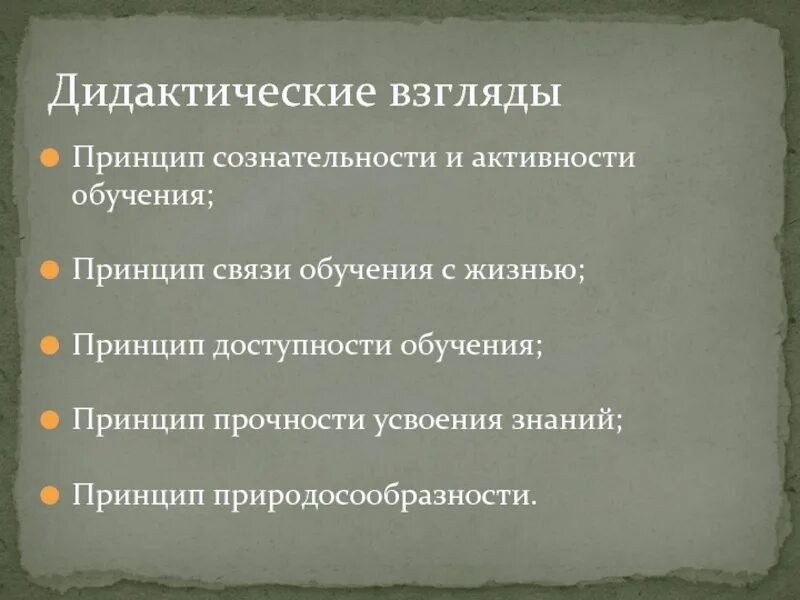 Дидактические взгляды

Принцип сознательности и активности обучения;

Принцип связи обучения с жизнью;

Принцип доступности обучения;

Принцип прочности усвоения знаний;

Принцип природосообразности.